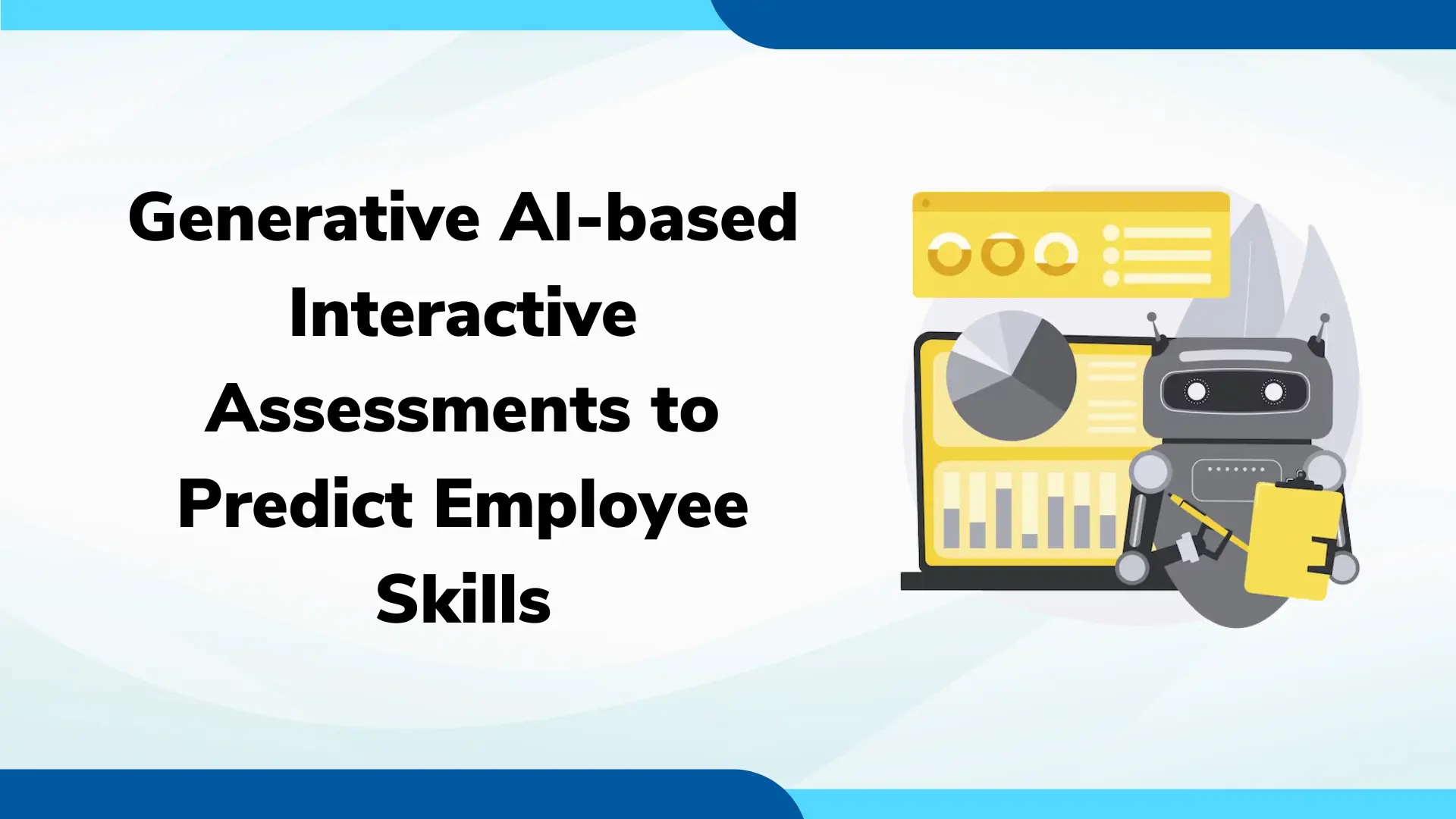 Generative AI-based Interactive Assessments to Predict Employee Skills